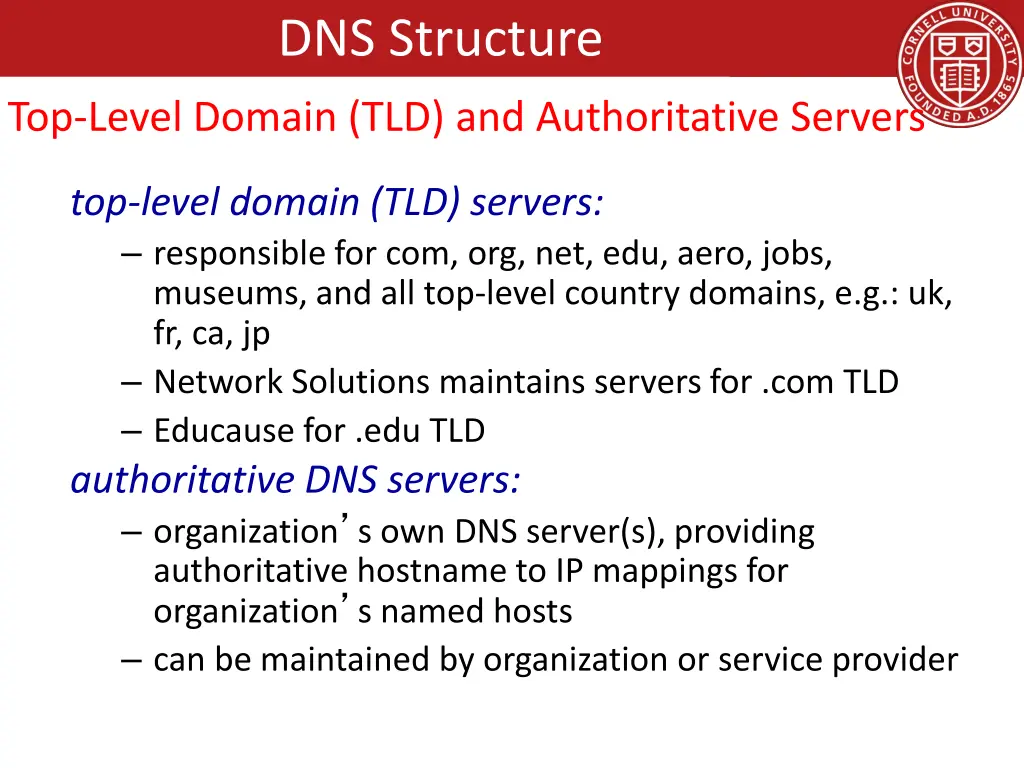 DNS Structure

CORNELL UNIVERSITY FOUNDED A.D. 1865

Top-Level Domain (TLD) and Authoritative Servers

top-level domain (TLD) servers:
– responsible for com, org, net, edu, aero, jobs, museums, and all top-level country domains, e.g.: uk, fr, ca, jp
– Network Solutions maintains servers for .com TLD
– Educause for .edu TLD

authoritative DNS servers:
– organization’s own DNS server(s), providing authoritative hostname to IP mappings for organization’s named hosts
– can be maintained by organization or service provider